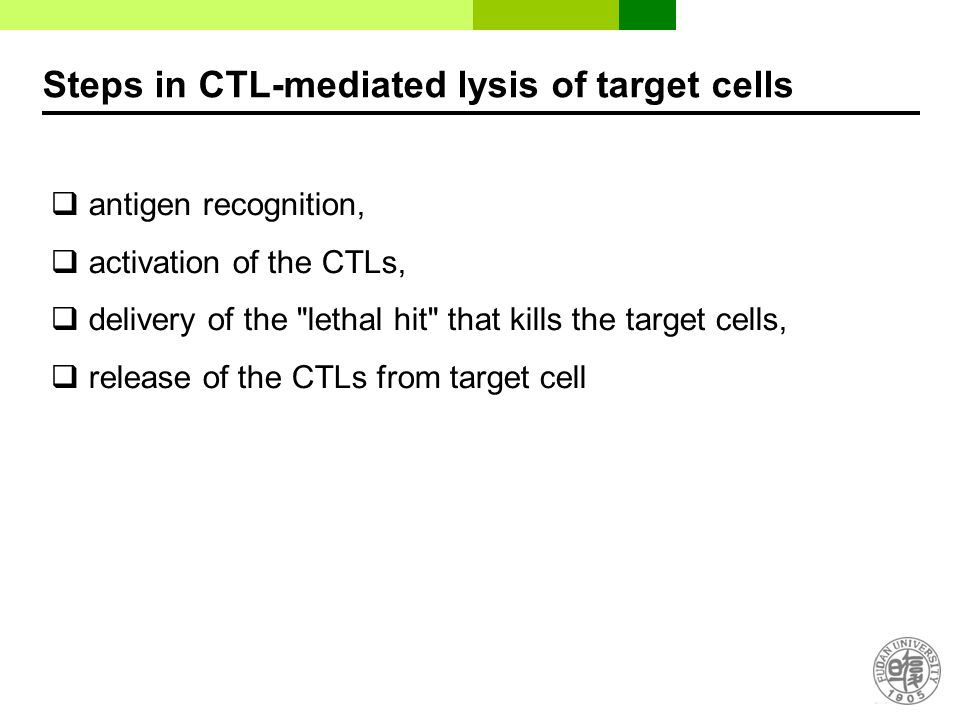 Steps in CTL-mediated lysis of target cells

❑ antigen recognition,

❑ activation of the CTLs,

❑ delivery of the "lethal hit" that kills the target cells,

❑ release of the CTLs from target cell

FUDAN UNIVERSITY 1905